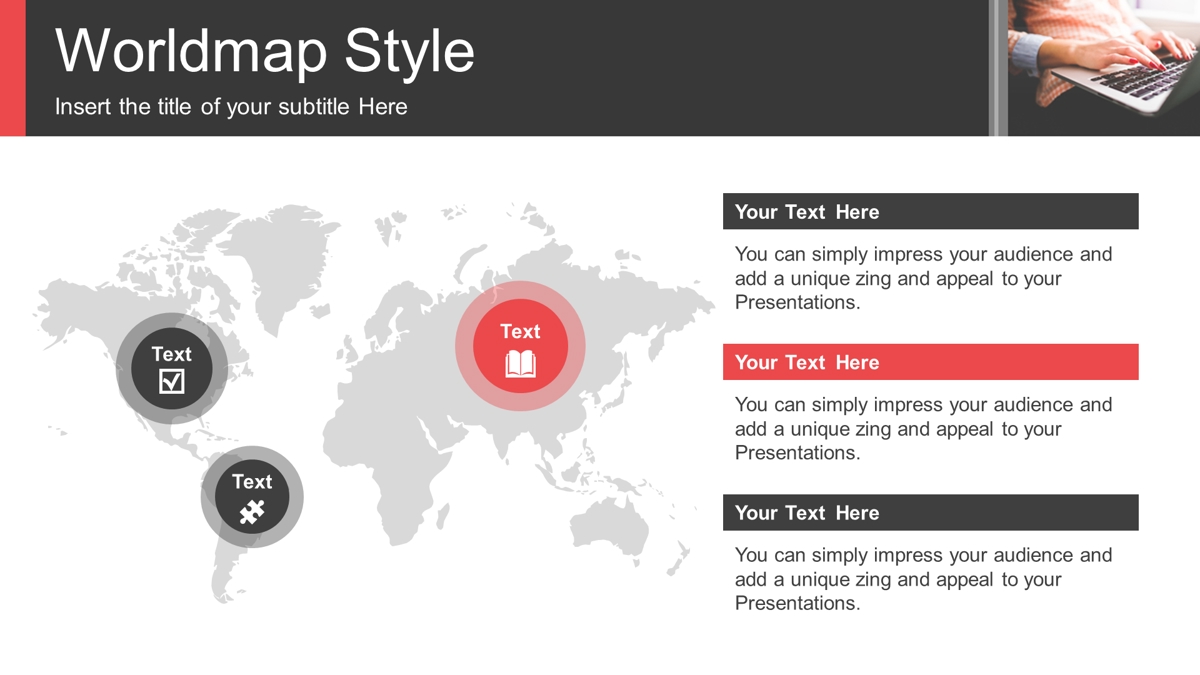 Worldmap Style

Insert the title of your subtitle Here

Text

Text

Text

Your Text Here

You can simply impress your audience and add a unique zing and appeal to your Presentations.

Your Text Here

You can simply impress your audience and add a unique zing and appeal to your Presentations.

Your Text Here

You can simply impress your audience and add a unique zing and appeal to your Presentations.